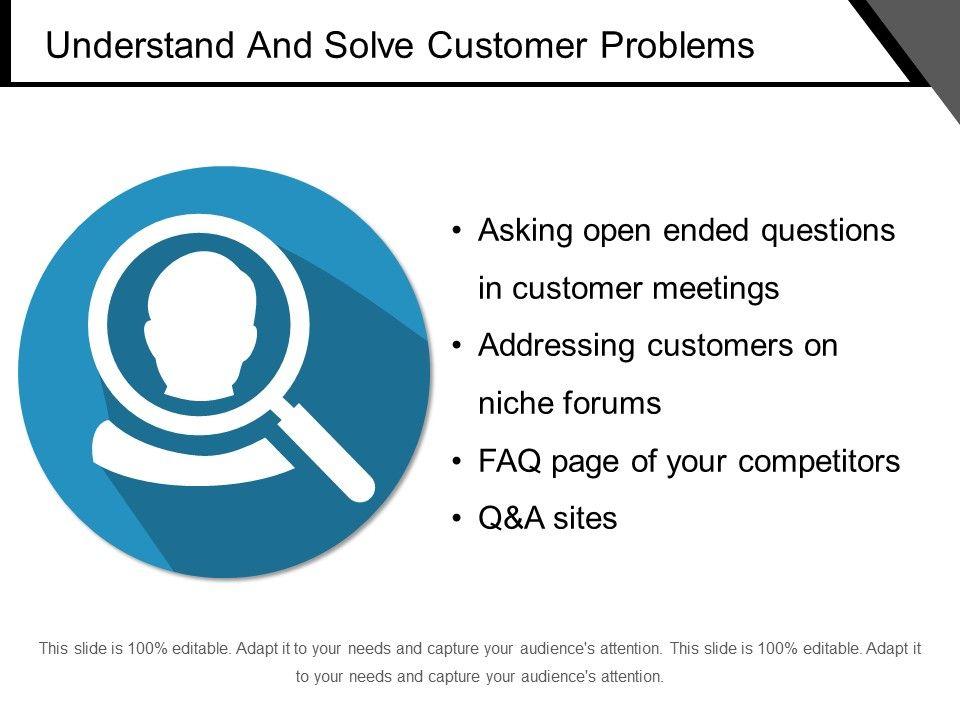 Understand And Solve Customer Problems

• Asking open ended questions in customer meetings
• Addressing customers on niche forums
• FAQ page of your competitors
• Q&A sites

This slide is 100% editable. Adapt it to your needs and capture your audience's attention. This slide is 100% editable. Adapt it to your needs and capture your audience's attention.